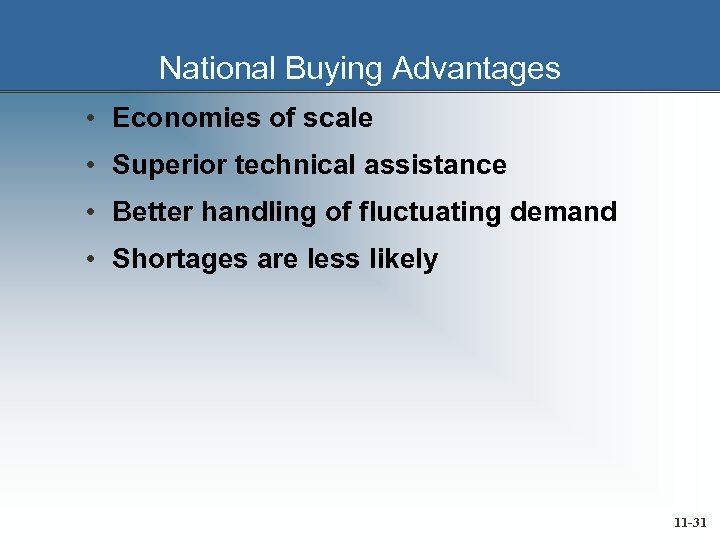 National Buying Advantages

• Economies of scale
• Superior technical assistance
• Better handling of fluctuating demand
• Shortages are less likely

11-31